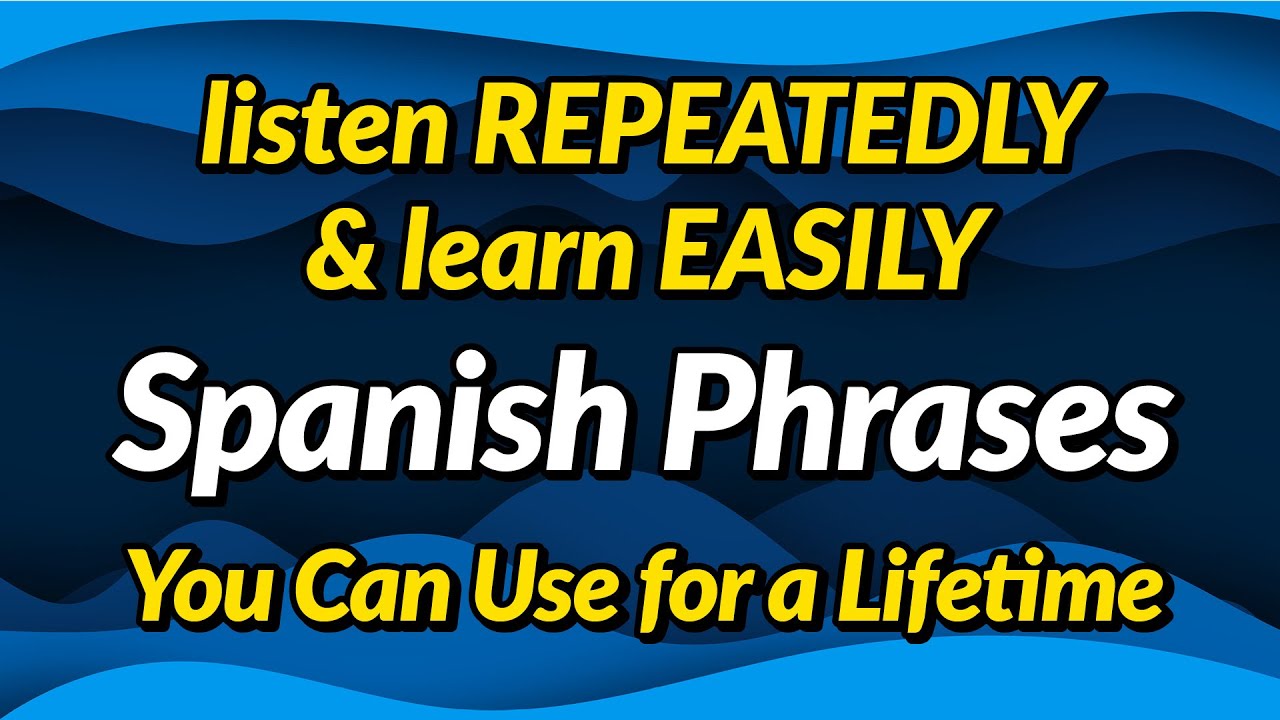 listen REPEATEDLY
& learn EASILY
Spanish Phrases
You Can Use for a Lifetime